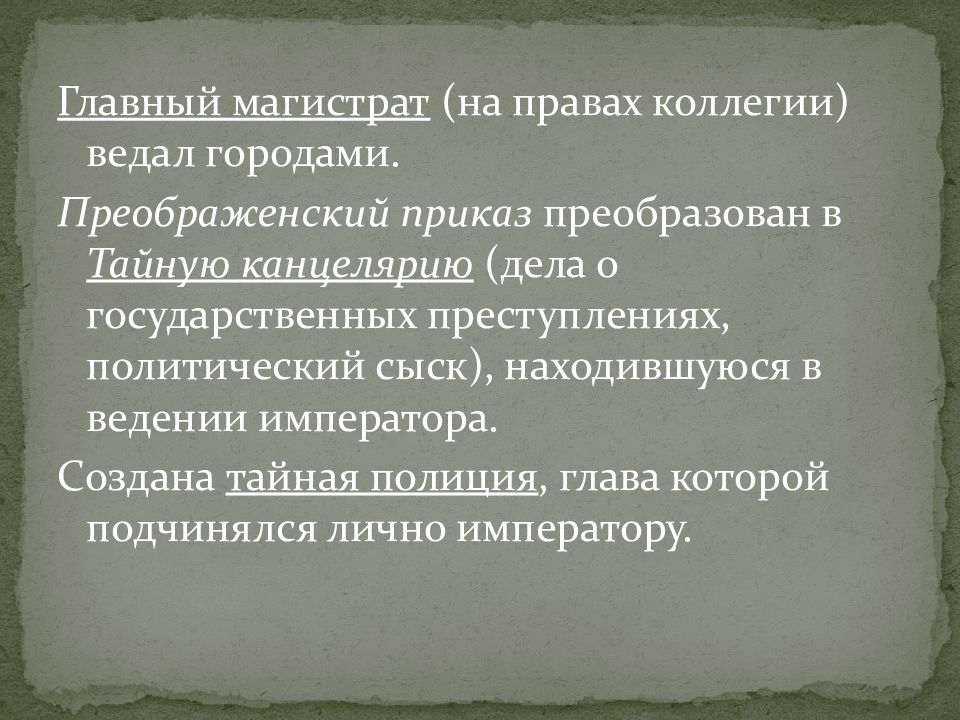 Главный магистрат (на правах коллегии) ведал городами.

Преображенский приказ преобразован в Тайную канцелярию (дела о государственных преступлениях, политический сыск), находившуюся в ведении императора.

Создана тайная полиция, глава которой подчинялся лично императору.